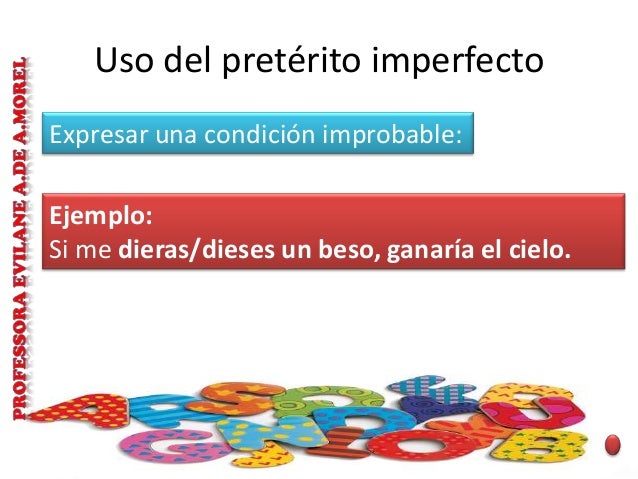 PROFESSORA EVILANE A.DE A.MOREL

Uso del pretérito imperfecto

Expresar una condición improbable:

Ejemplo:
Si me dieras/dieses un beso, ganaría el cielo.